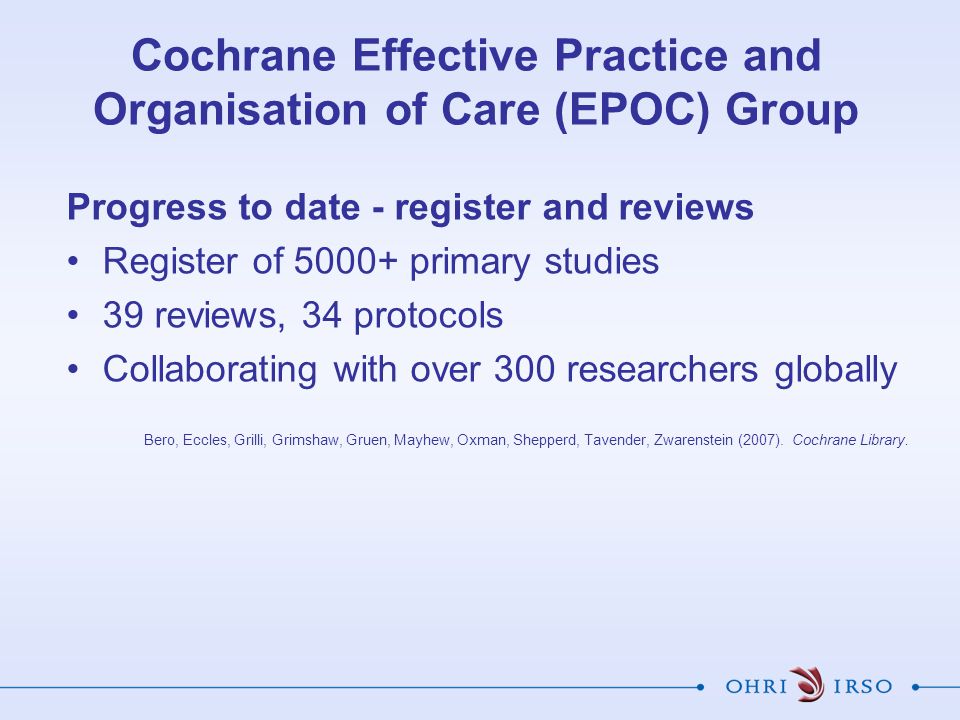 Cochrane Effective Practice and Organisation of Care (EPOC) Group

Progress to date - register and reviews

• Register of 5000+ primary studies
• 39 reviews, 34 protocols
• Collaborating with over 300 researchers globally

Bero, Eccles, Grilli, Grimshaw, Gruen, Mayhew, Oxman, Shepperd, Tavender, Zwarenstein (2007). Cochrane Library.

OHRI IRSO